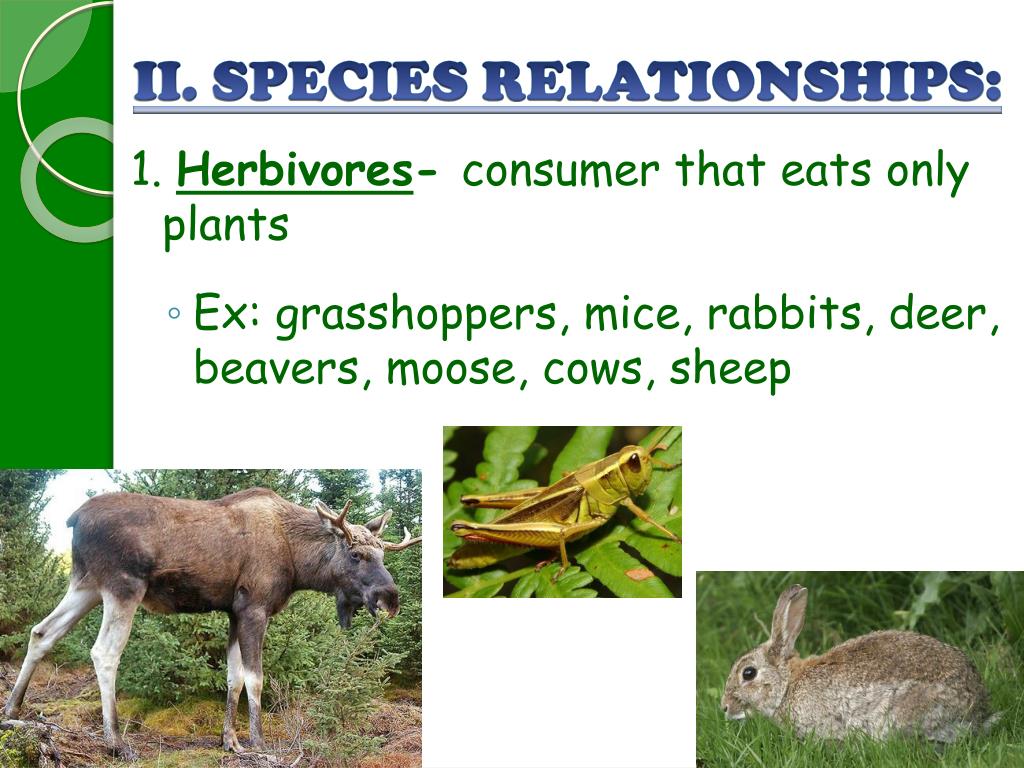 II. SPECIES RELATIONSHIPS:

1. Herbivores- consumer that eats only plants

◦ Ex: grasshoppers, mice, rabbits, deer, beavers, moose, cows, sheep